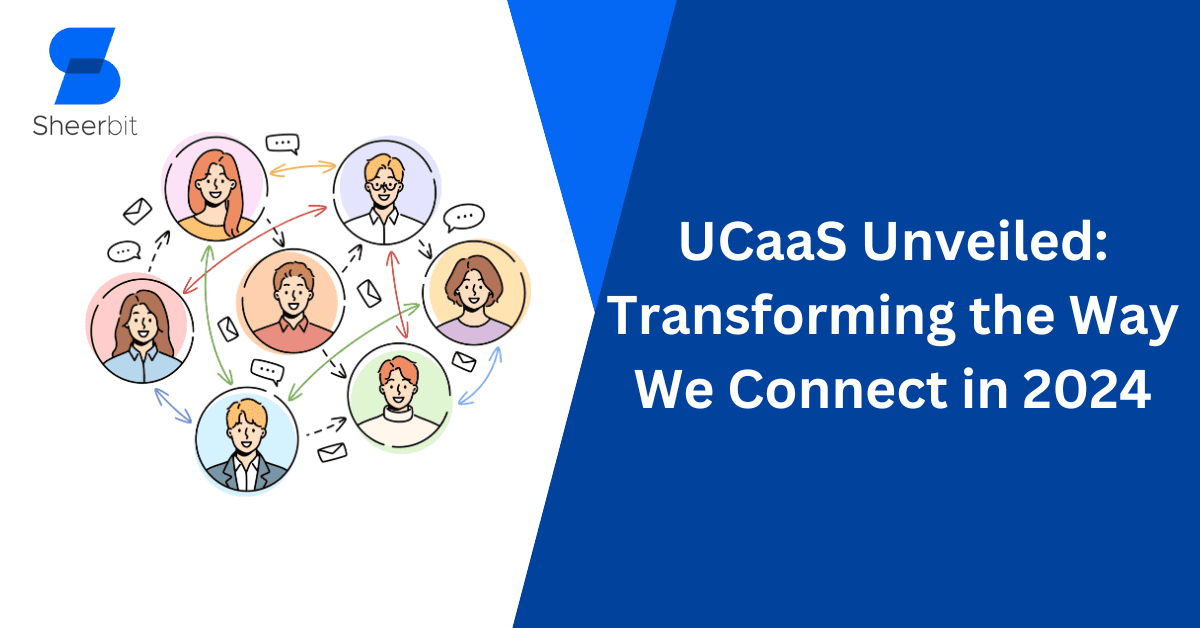 Sheerbit

UCaaS Unveiled: Transforming the Way We Connect in 2024